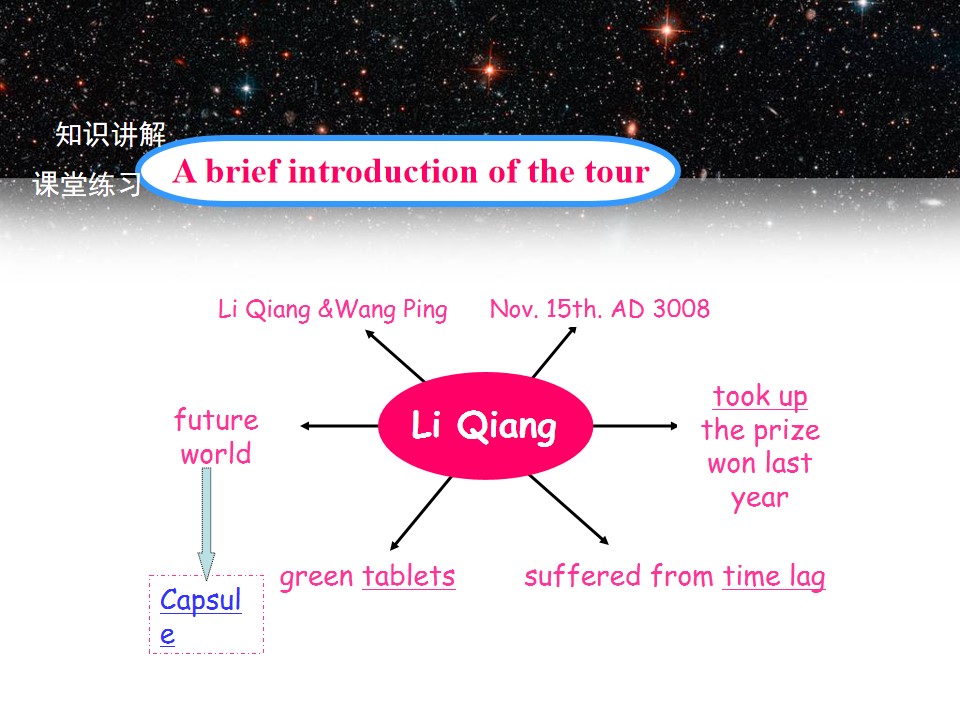 知识讲解

课堂练习

A brief introduction of the tour

Li Qiang &Wang Ping

Nov. 15th. AD 3008

future world

Li Qiang

took up the prize won last year

Capsule

green tablets

suffered from time lag